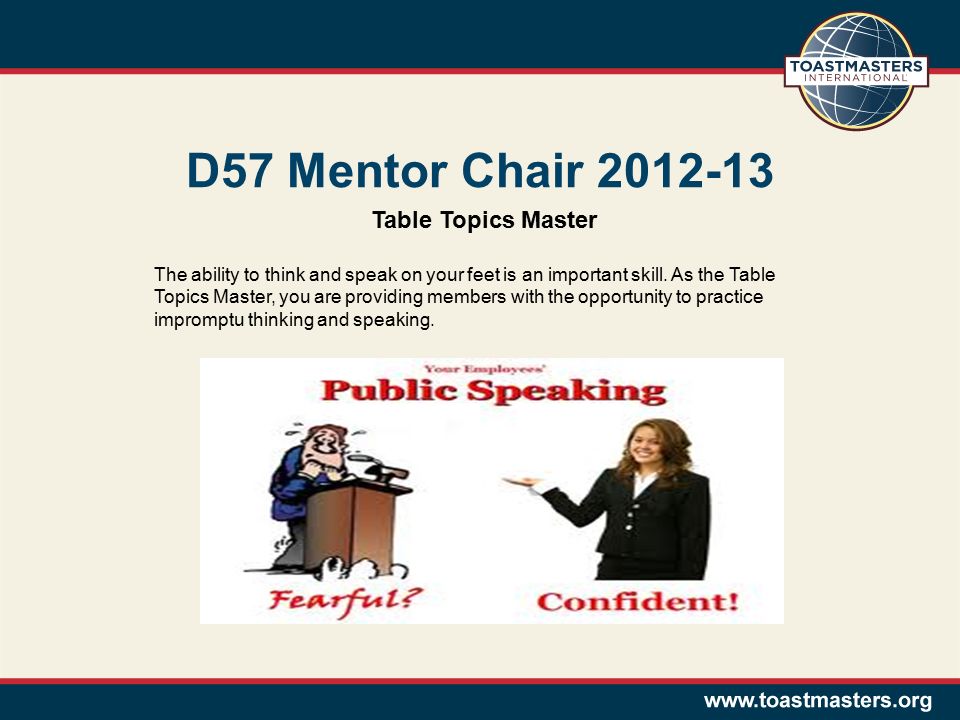 TOASTMASTERS INTERNATIONAL

D57 Mentor Chair 2012-13

Table Topics Master

The ability to think and speak on your feet is an important skill. As the Table Topics Master, you are providing members with the opportunity to practice impromptu thinking and speaking.

Your Employees'

Public Speaking

Fearful?

Confident!

www.toastmasters.org